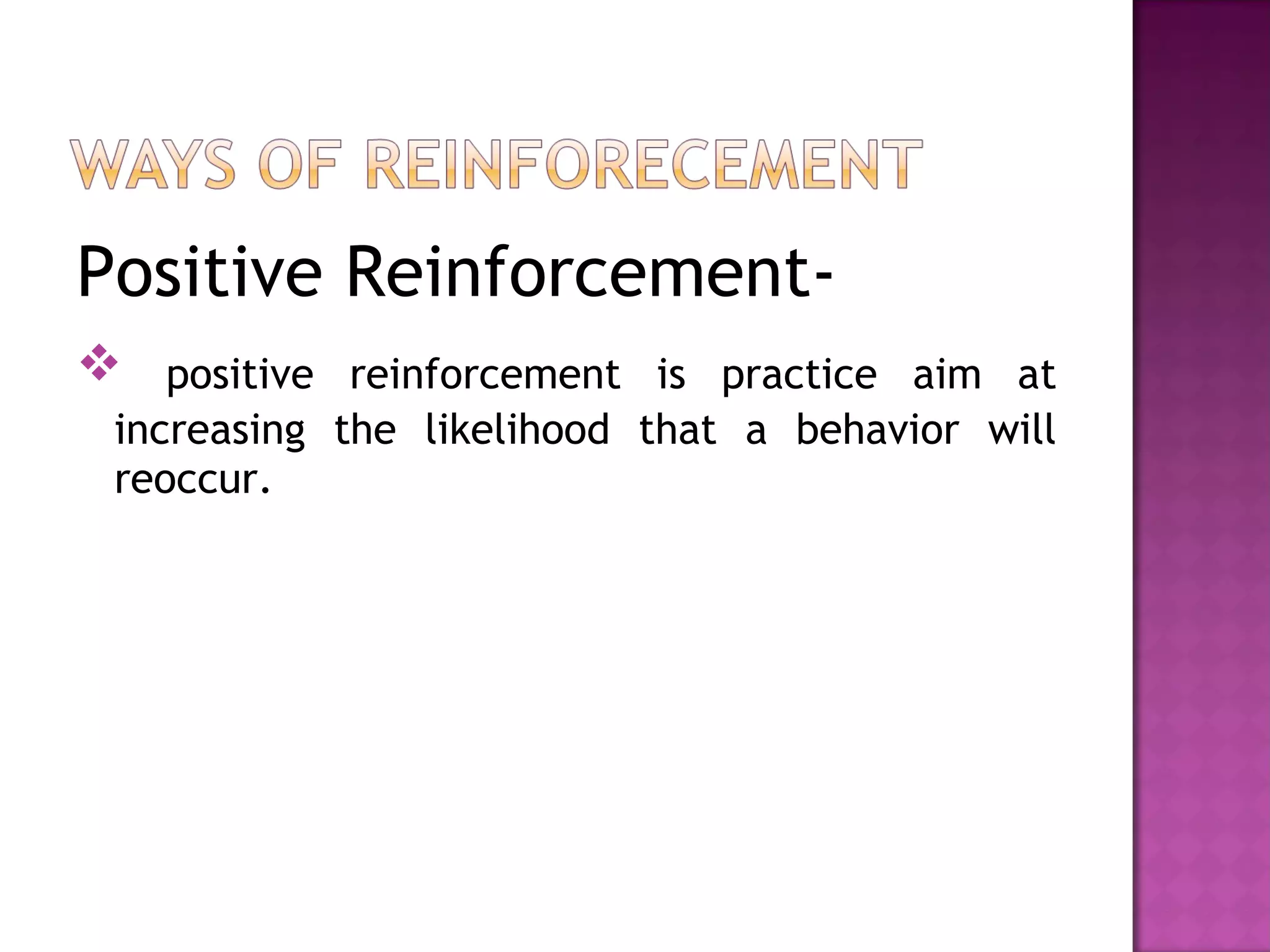 WAYS OF REINFORECEMENT

Positive Reinforcement-

❖ positive reinforcement is practice aim at increasing the likelihood that a behavior will reoccur.